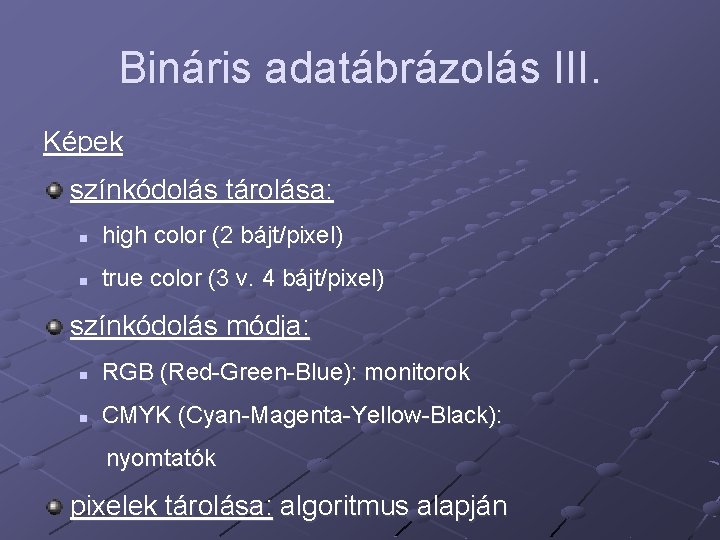 Bináris adatábrázolás III.

Képek

színkódolás tárolása:

high color (2 bájt/pixel)

true color (3 v. 4 bájt/pixel)

színkódolás módja:

RGB (Red-Green-Blue): monitorok

CMYK (Cyan-Magenta-Yellow-Black): nyomtatók

pixelek tárolása: algoritmus alapján